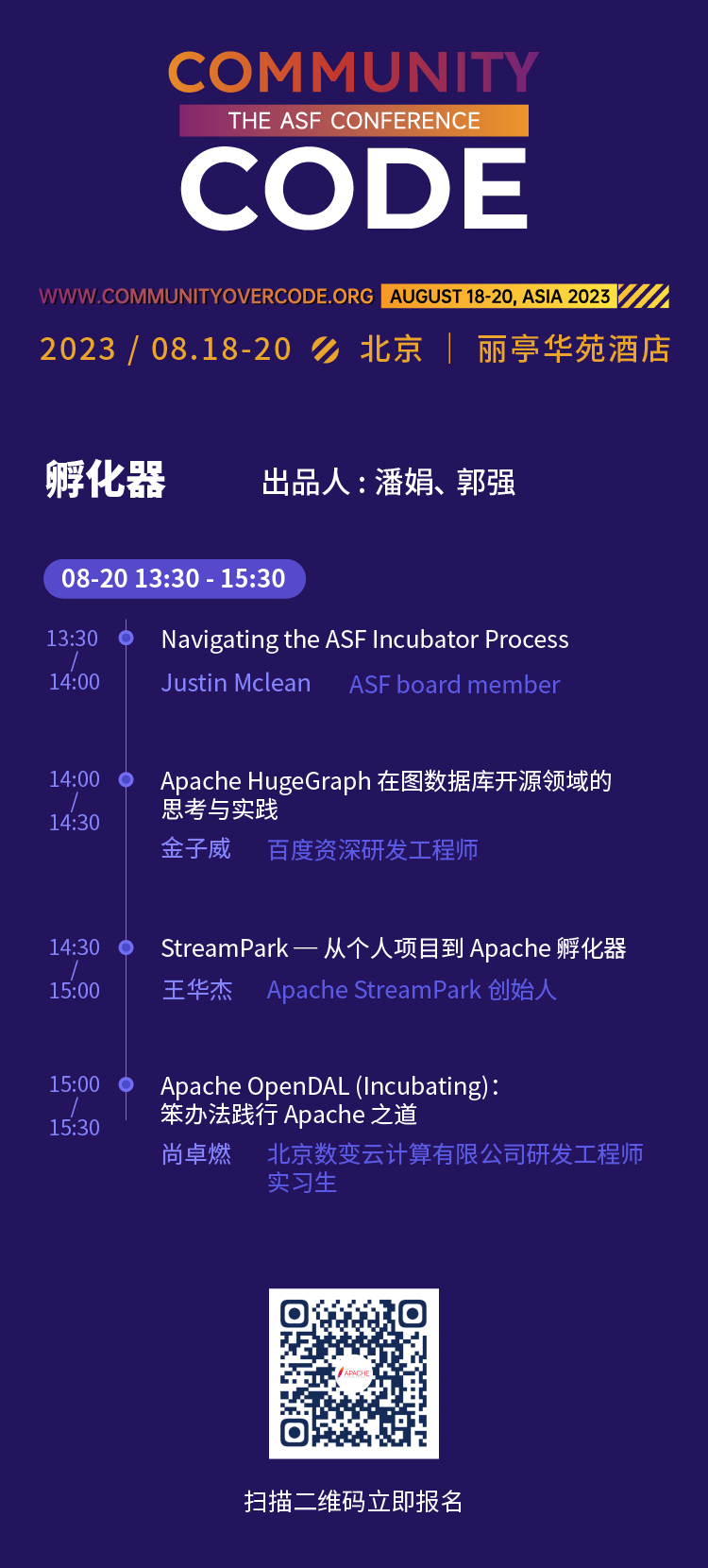 COMMUNITY
THE ASF CONFERENCE
CODE

WWW.COMMUNITYOVERCODE.ORG AUGUST 18-20, ASIA 2023

2023 / 08.18-20 北京 | 丽亭华苑酒店

孵化器 出品人：潘娟、郭强

08-20 13:30 - 15:30

13:30 / 14:00 Navigating the ASF Incubator Process
Justin Mclean ASF board member

14:00 / 14:30 Apache HugeGraph 在图数据库开源领域的思考与实践
金子威 百度资深研发工程师

14:30 / 15:00 StreamPark — 从个人项目到 Apache 孵化器
王华杰 Apache StreamPark 创始人

15:00 / 15:30 Apache OpenDAL (Incubating)：笨办法践行 Apache 之道
尚卓燃 北京数变云计算有限公司研发工程师实习生

APACHE

扫描二维码立即报名